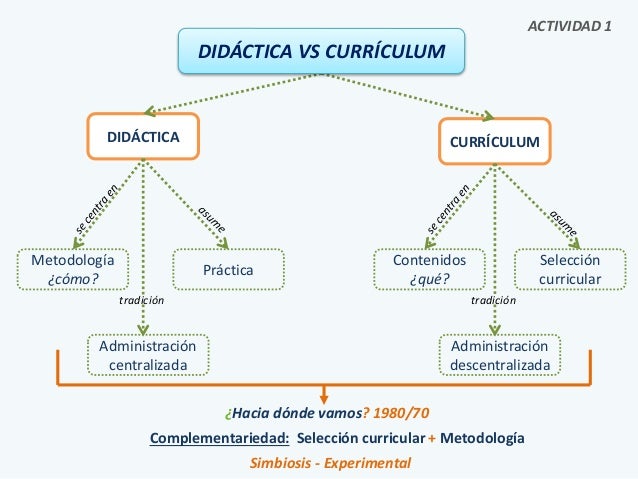 ACTIVIDAD 1

DIDÁCTICA VS CURRÍCULUM

DIDÁCTICA

se centra en

asume

Metodología
¿cómo?

Práctica

tradición

Administración centralizada

CURRÍCULUM

se centra en

asume

Contenidos
¿qué?

Selección curricular

tradición

Administración descentralizada

¿Hacia dónde vamos? 1980/70

Complementariedad: Selección curricular + Metodología

Simbiosis - Experimental